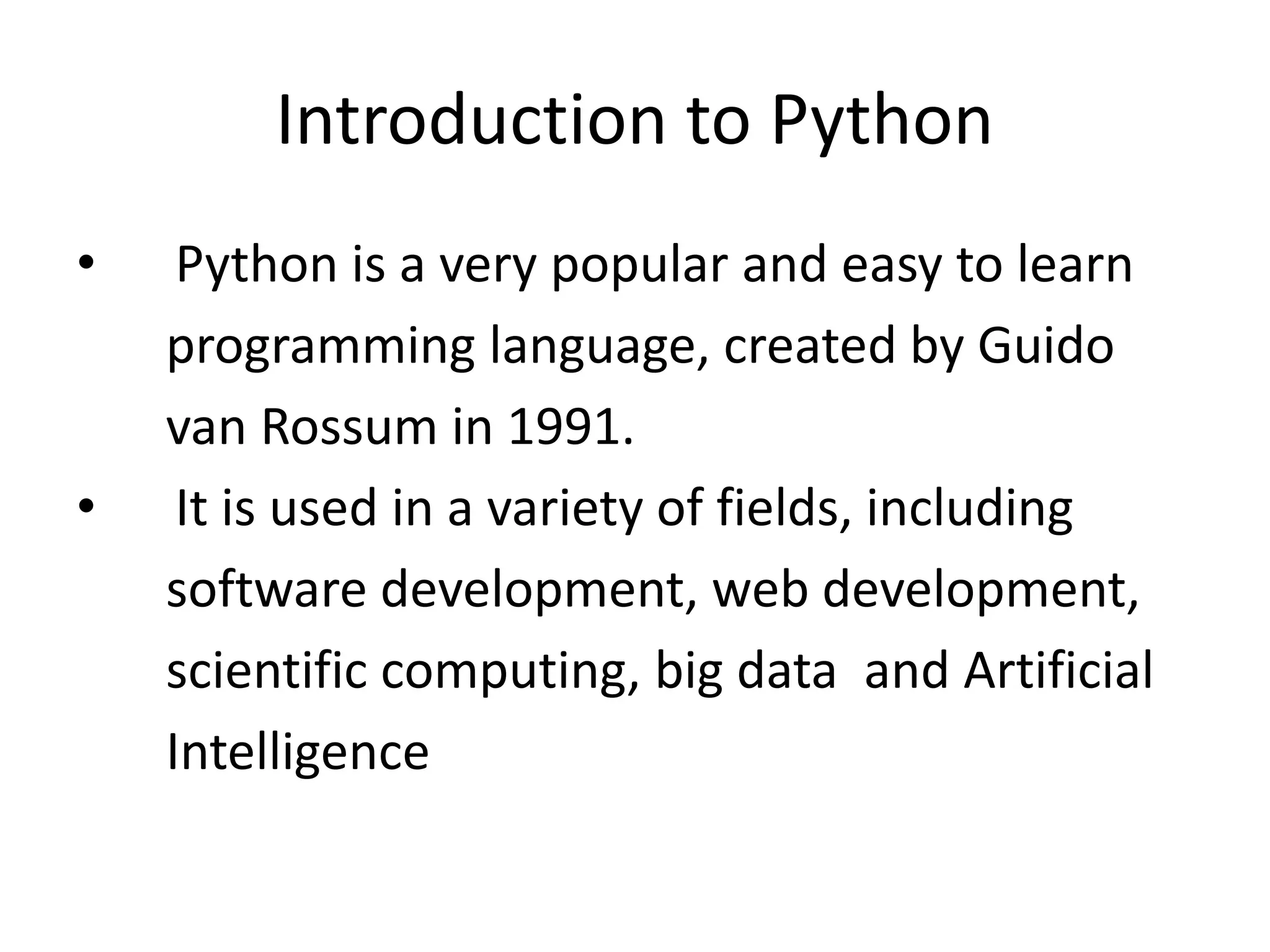 Introduction to Python

• Python is a very popular and easy to learn programming language, created by Guido van Rossum in 1991.
• It is used in a variety of fields, including software development, web development, scientific computing, big data and Artificial Intelligence